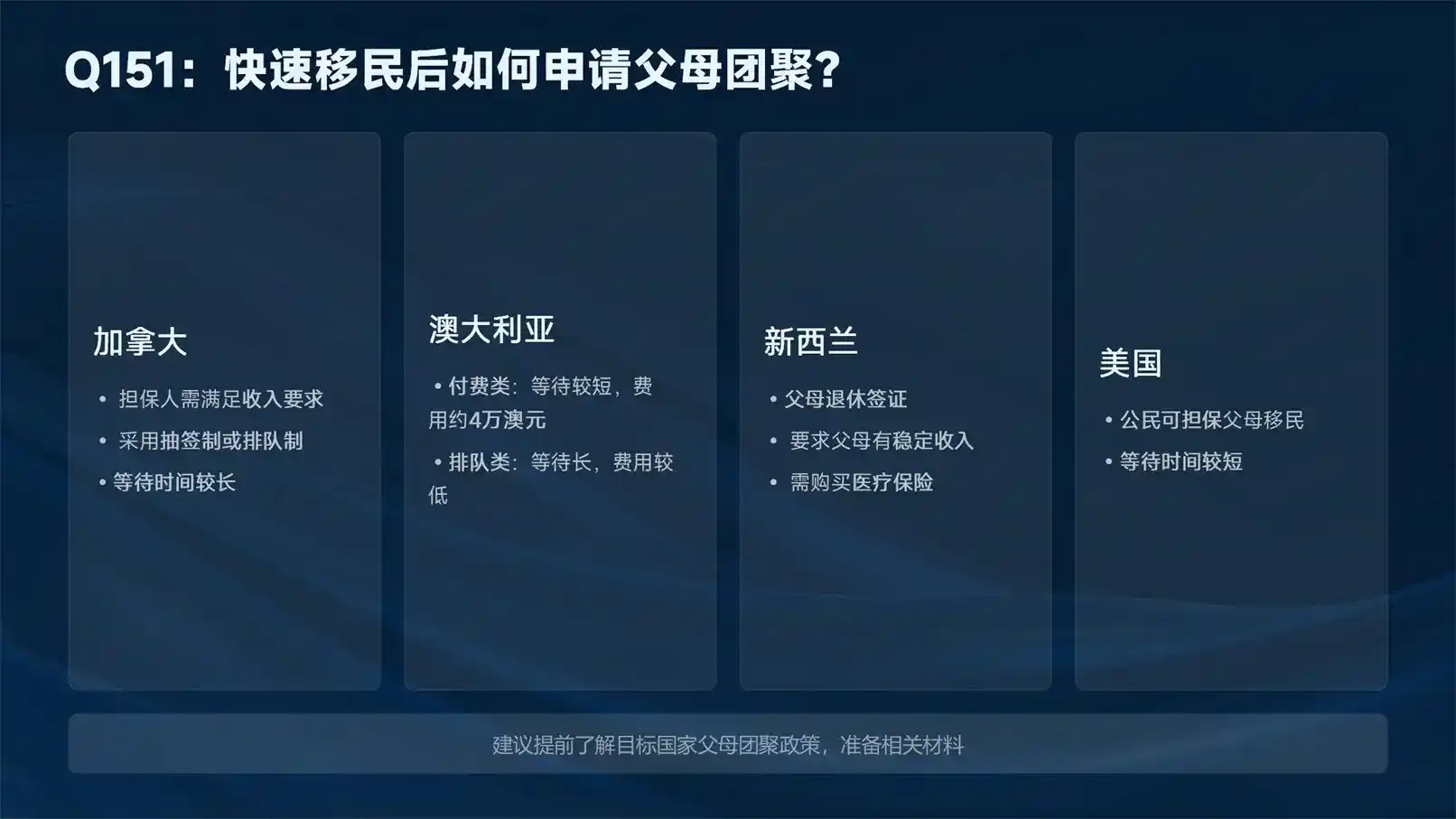 Q151：快速移民后如何申请父母团聚？

加拿大

• 担保人需满足收入要求
• 采用抽签制或排队制
• 等待时间较长

澳大利亚

• 付费类：等待较短，费用约4万澳元
• 排队类：等待长，费用较低

新西兰

• 父母退休签证
• 要求父母有稳定收入
• 需购买医疗保险

美国

• 公民可担保父母移民
• 等待时间较短

建议提前了解目标国家父母团聚政策，准备相关材料